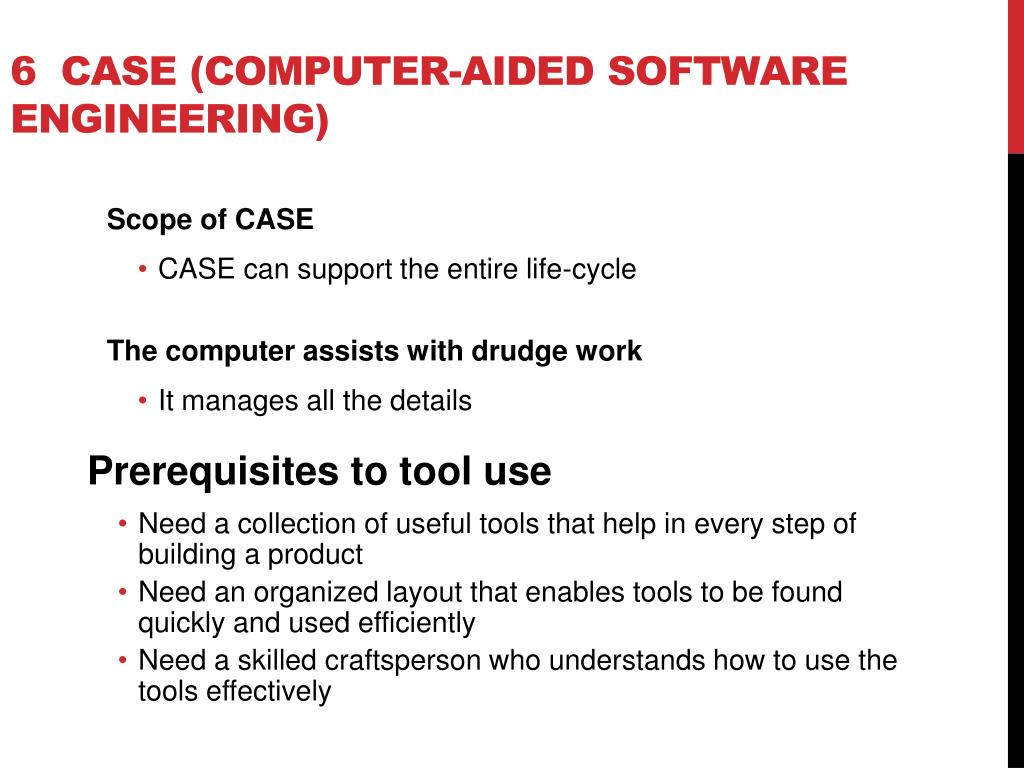 6 CASE (COMPUTER-AIDED SOFTWARE ENGINEERING)

Scope of CASE

• CASE can support the entire life-cycle

The computer assists with drudge work

• It manages all the details

Prerequisites to tool use

• Need a collection of useful tools that help in every step of building a product
• Need an organized layout that enables tools to be found quickly and used efficiently
• Need a skilled craftsperson who understands how to use the tools effectively